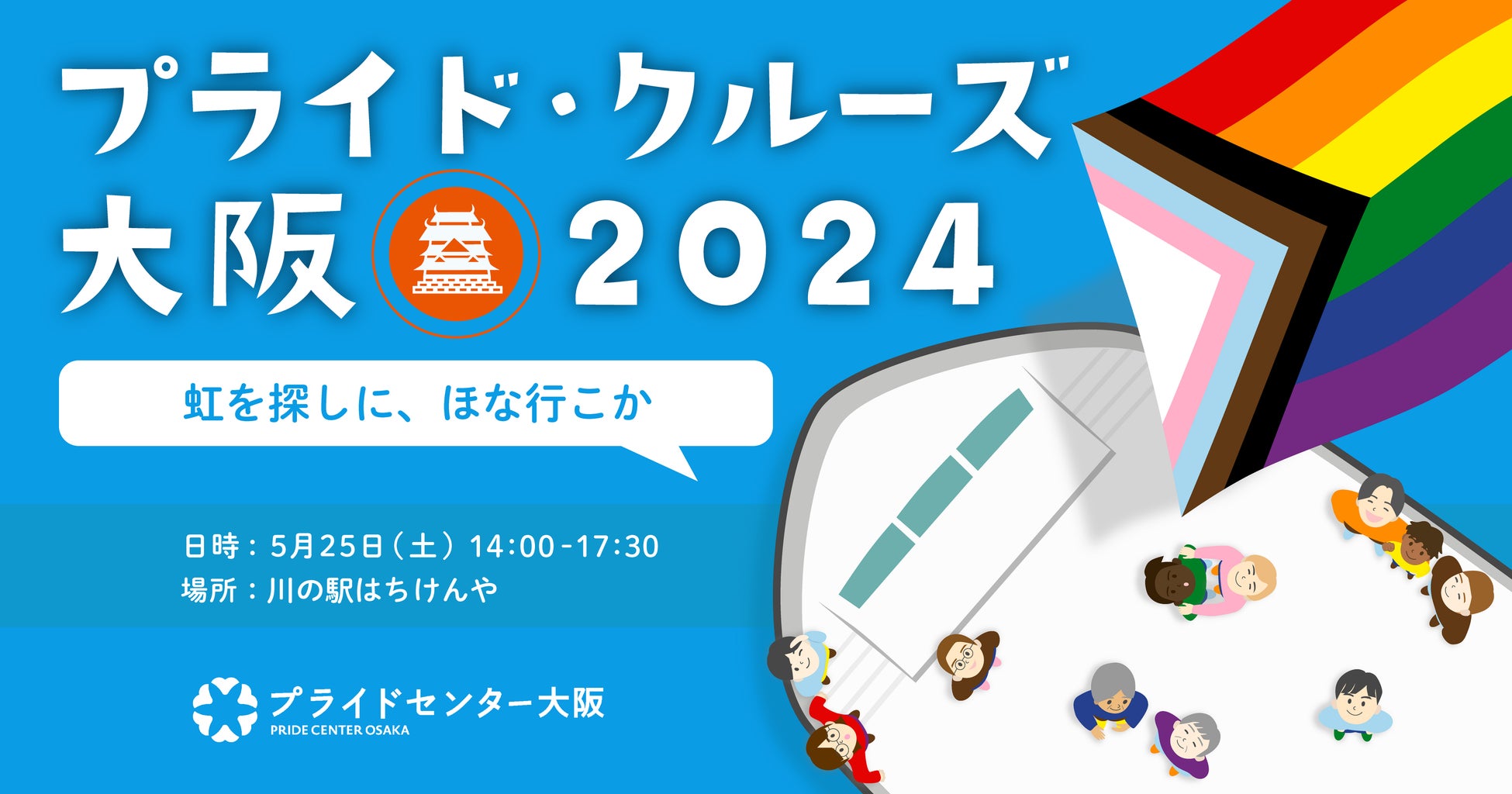 プライド・クルーズ
大阪 2024

虹を探しに、ほな行こか

日時：5月25日（土）14:00-17:30
場所：川の駅はちけんや

プライドセンター大阪
PRIDE CENTER OSAKA